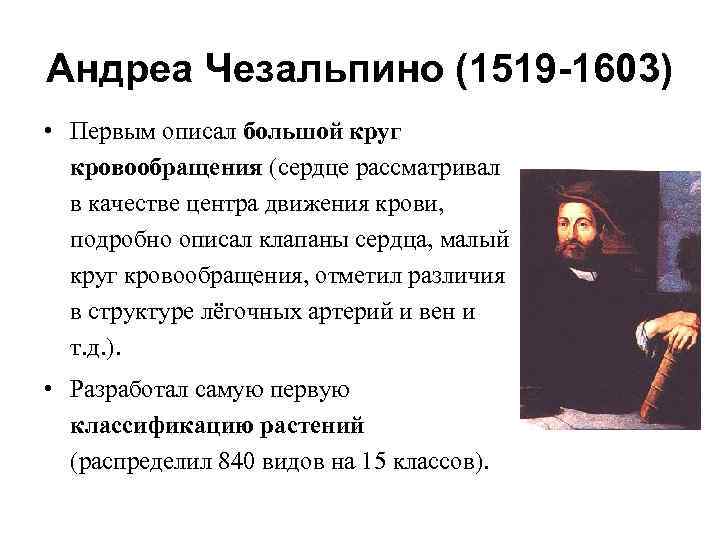 Андреа Чезальпино (1519-1603)

• Первым описал большой круг кровообращения (сердце рассматривал в качестве центра движения крови, подробно описал клапаны сердца, малый круг кровообращения, отметил различия в структуре лёгочных артерий и вен и т.д.).

• Разработал самую первую классификацию растений (распределил 840 видов на 15 классов).